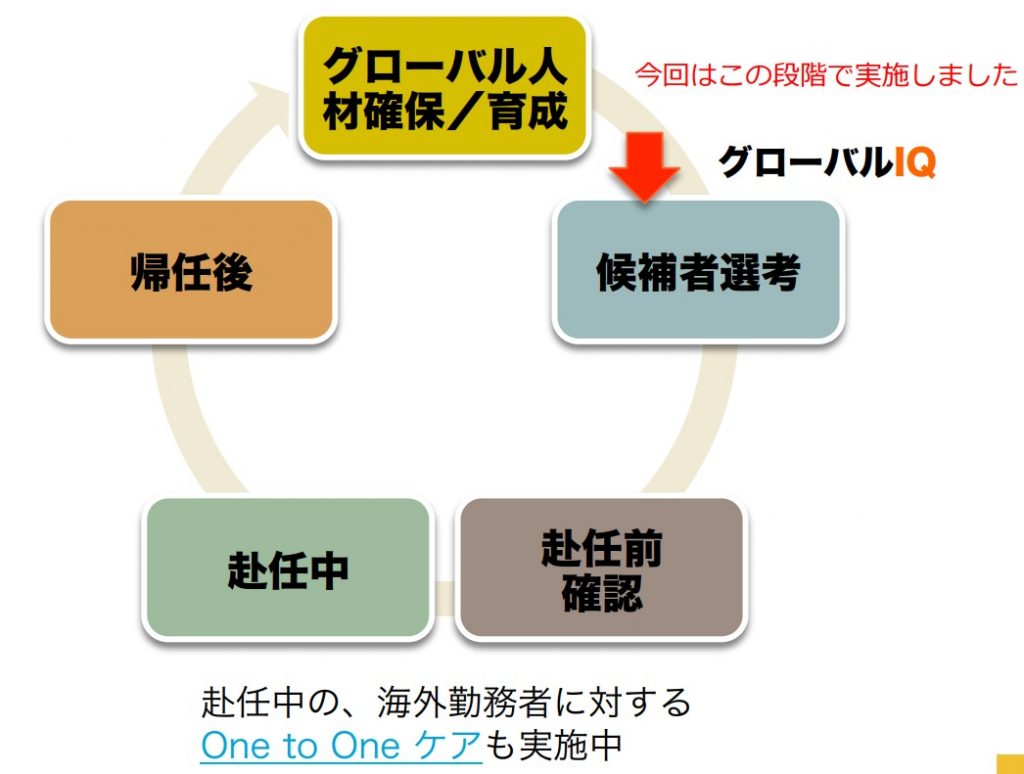 グローバル人材確保／育成

今回はこの段階で実施しました

グローバルIQ

候補者選考

赴任前確認

赴任中

帰任後

赴任中の、海外勤務者に対する
One to One ケアも実施中